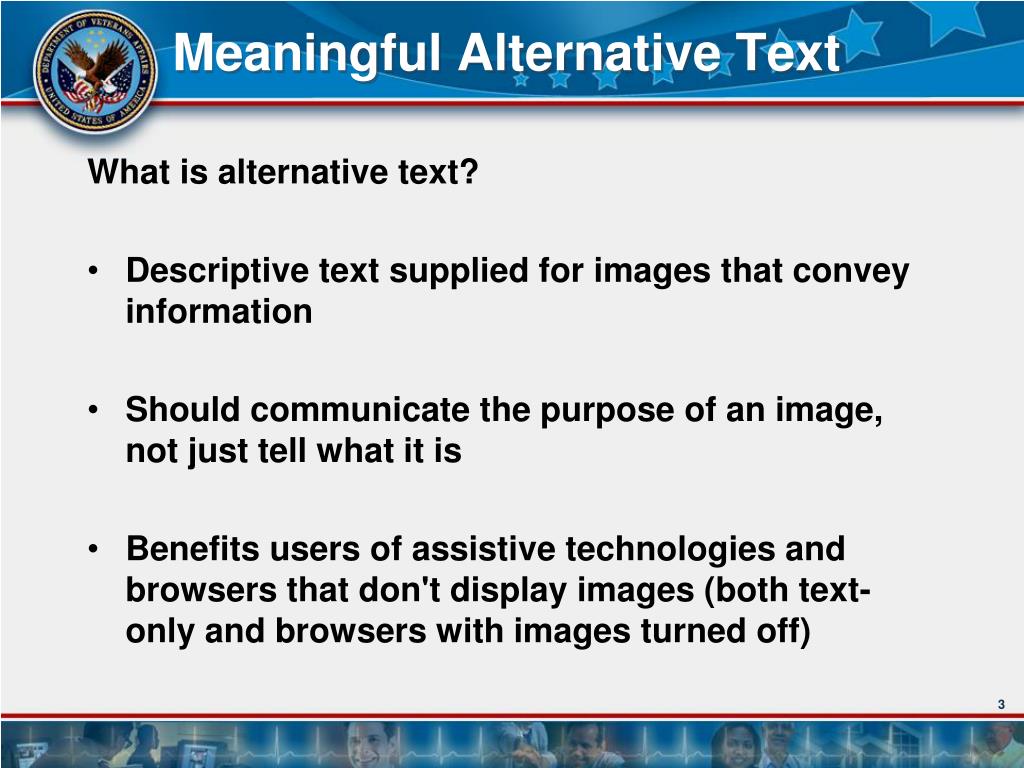 DEPARTMENT OF VETERANS AFFAIRS
UNITED STATES OF AMERICA

Meaningful Alternative Text

What is alternative text?

• Descriptive text supplied for images that convey information

• Should communicate the purpose of an image, not just tell what it is

• Benefits users of assistive technologies and browsers that don't display images (both text-only and browsers with images turned off)

3